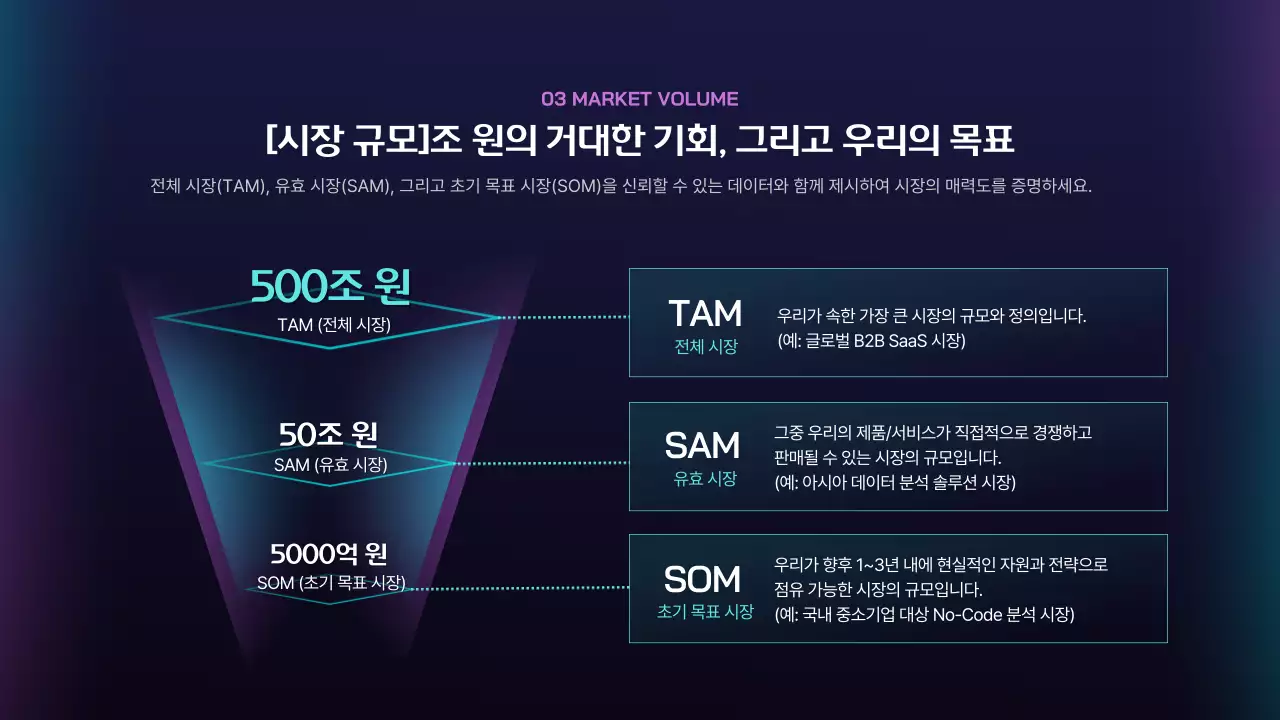 03 MARKET VOLUME

[시장 규모]조 원의 거대한 기회, 그리고 우리의 목표

전체 시장(TAM), 유효 시장(SAM), 그리고 초기 목표 시장(SOM)을 신뢰할 수 있는 데이터와 함께 제시하여 시장의 매력도를 증명하세요.

500조 원
TAM (전체 시장)

50조 원
SAM (유효 시장)

5000억 원
SOM (초기 목표 시장)

TAM
전체 시장
우리가 속한 가장 큰 시장의 규모와 정의입니다.
(예: 글로벌 B2B SaaS 시장)

SAM
유효 시장
그중 우리의 제품/서비스가 직접적으로 경쟁하고 판매될 수 있는 시장의 규모입니다.
(예: 아시아 데이터 분석 솔루션 시장)

SOM
초기 목표 시장
우리가 향후 1~3년 내에 현실적인 자원과 전략으로 점유 가능한 시장의 규모입니다.
(예: 국내 중소기업 대상 No-Code 분석 시장)